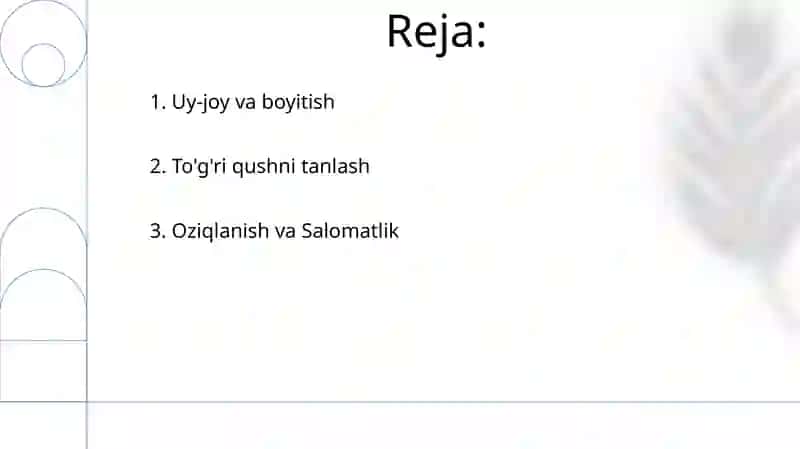 Reja:

1. Uy-joy va boyitish

2. To'g'ri qushni tanlash

3. Oziqlanish va Salomatlik